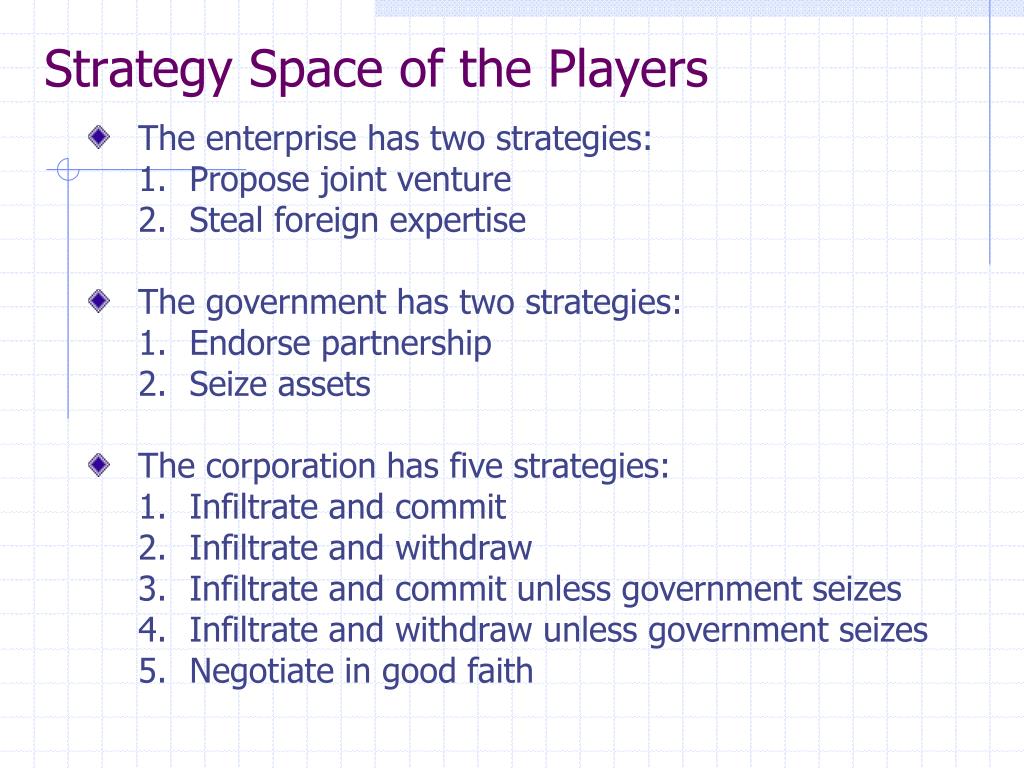 Strategy Space of the Players

The enterprise has two strategies:
1. Propose joint venture
2. Steal foreign expertise

The government has two strategies:
1. Endorse partnership
2. Seize assets

The corporation has five strategies:
1. Infiltrate and commit
2. Infiltrate and withdraw
3. Infiltrate and commit unless government seizes
4. Infiltrate and withdraw unless government seizes
5. Negotiate in good faith